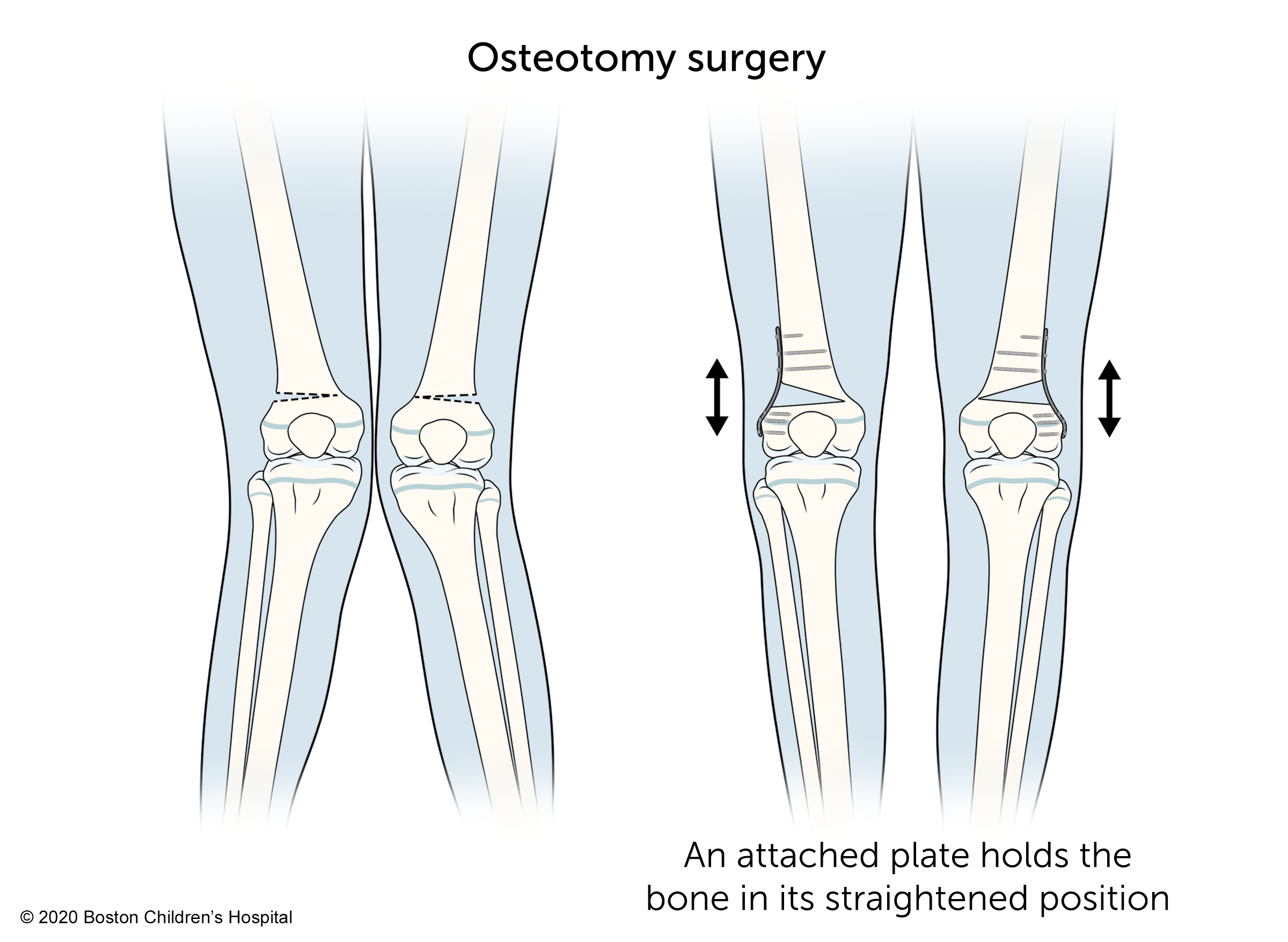 Osteotomy surgery

An attached plate holds the bone in its straightened position

© 2020 Boston Children's Hospital